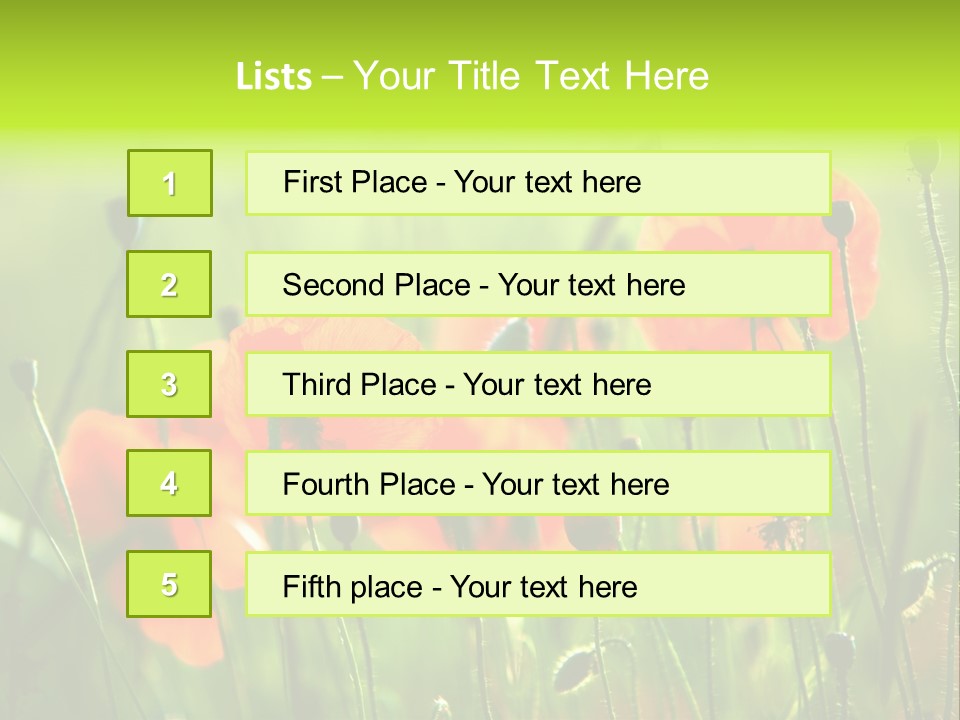 Lists – Your Title Text Here

1

First Place - Your text here

2

Second Place - Your text here

3

Third Place - Your text here

4

Fourth Place - Your text here

5

Fifth place - Your text here